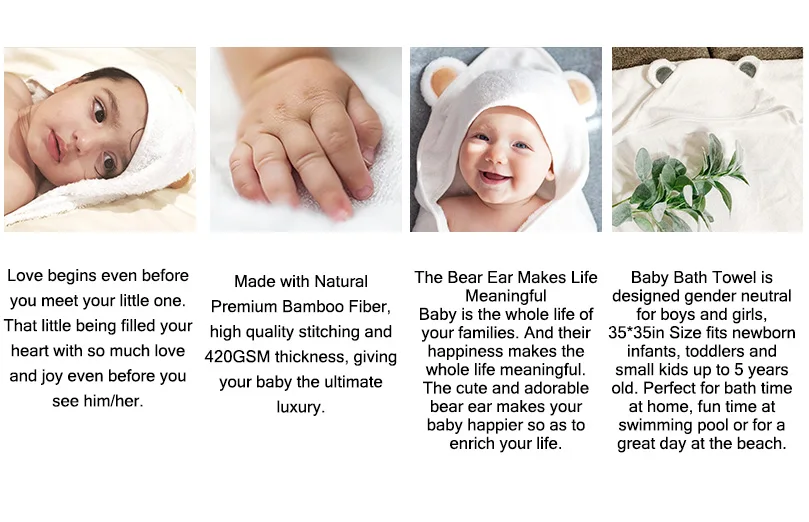 Love begins even before you meet your little one. That little being filled your heart with so much love and joy even before you see him/her.

Made with Natural Premium Bamboo Fiber, high quality stitching and 420GSM thickness, giving your baby the ultimate luxury.

The Bear Ear Makes Life Meaningful
Baby is the whole life of your families. And their happiness makes the whole life meaningful. The cute and adorable bear ear makes your baby happier so as to enrich your life.

Baby Bath Towel is designed gender neutral for boys and girls, 35*35in Size fits newborn infants, toddlers and small kids up to 5 years old. Perfect for bath time at home, fun time at swimming pool or for a great day at the beach.